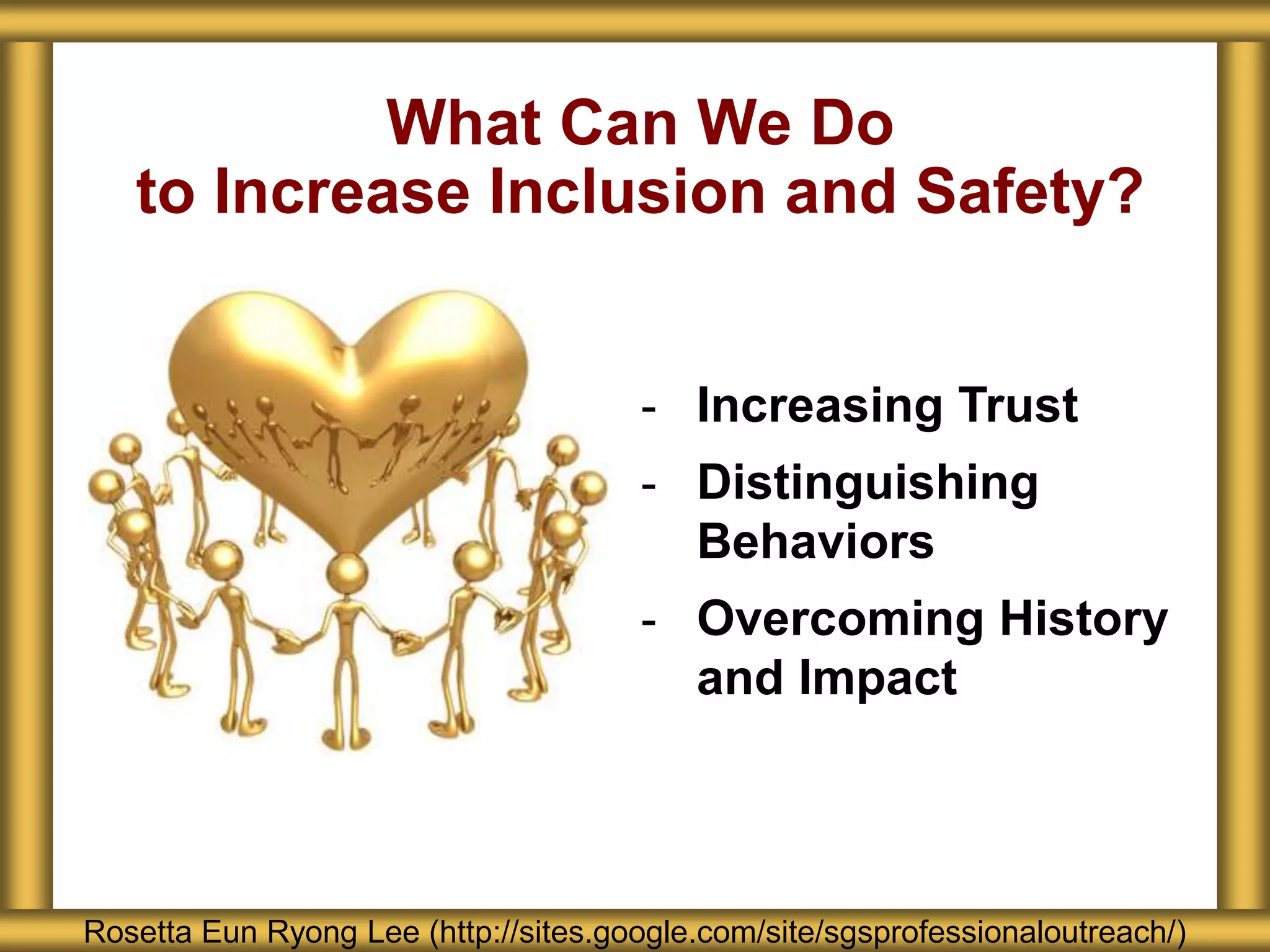 What Can We Do
to Increase Inclusion and Safety?

- Increasing Trust
- Distinguishing Behaviors
- Overcoming History and Impact

Rosetta Eun Ryong Lee (http://sites.google.com/site/sgsprofessionaloutreach/)